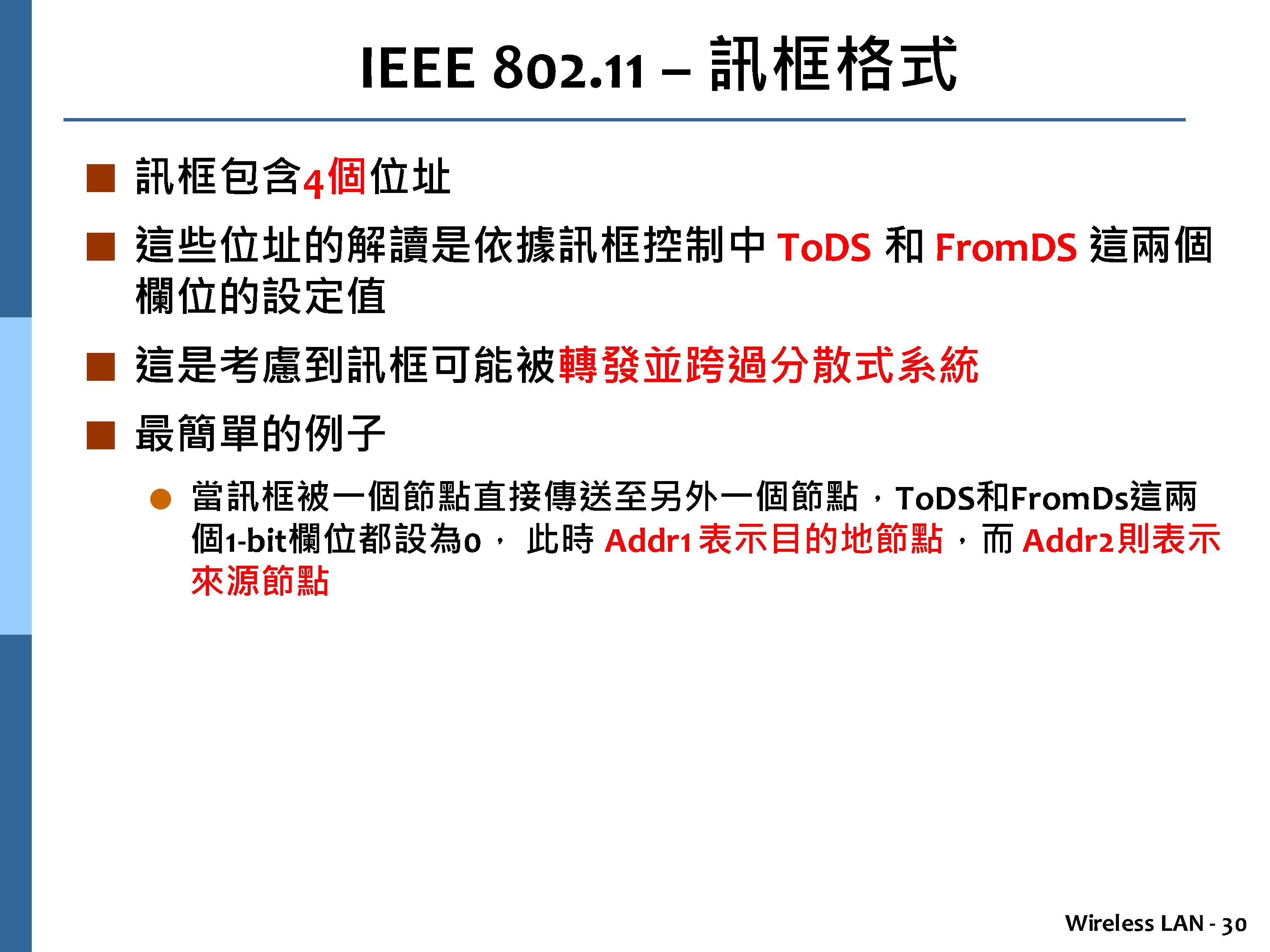 IEEE 802.11 – 訊框格式

■ 訊框包含4個位址

■ 這些位址的解讀是依據訊框控制中 ToDS 和 FromDS 這兩個欄位的設定值

■ 這是考慮到訊框可能被轉發並跨過分散式系統

■ 最簡單的例子

● 當訊框被一個節點直接傳送至另外一個節點，ToDS和FromDs這兩個1-bit欄位都設為0， 此時 Addr1 表示目的地節點，而 Addr2則表示來源節點

Wireless LAN - 30